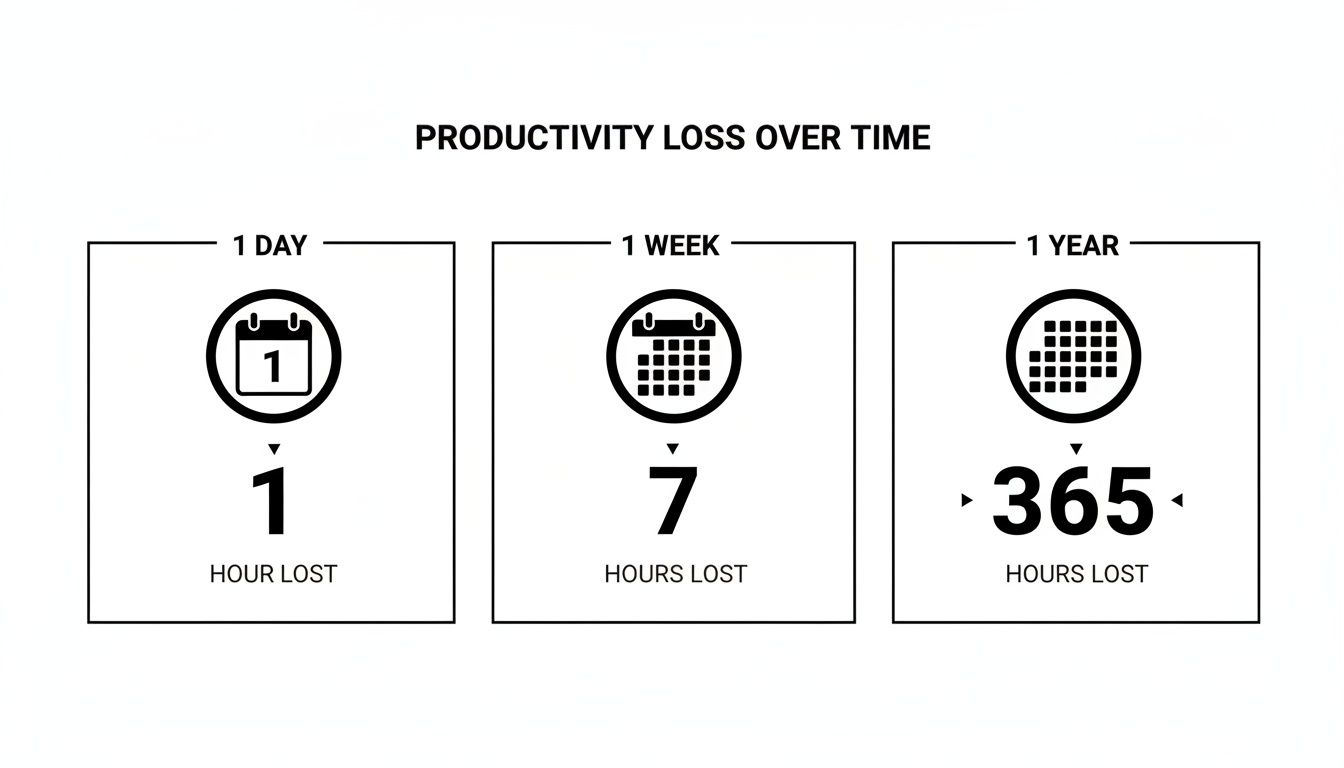 PRODUCTIVITY LOSS OVER TIME

1 DAY

1

1

HOUR LOST

1 WEEK

7

HOURS LOST

1 YEAR

365

HOURS LOST